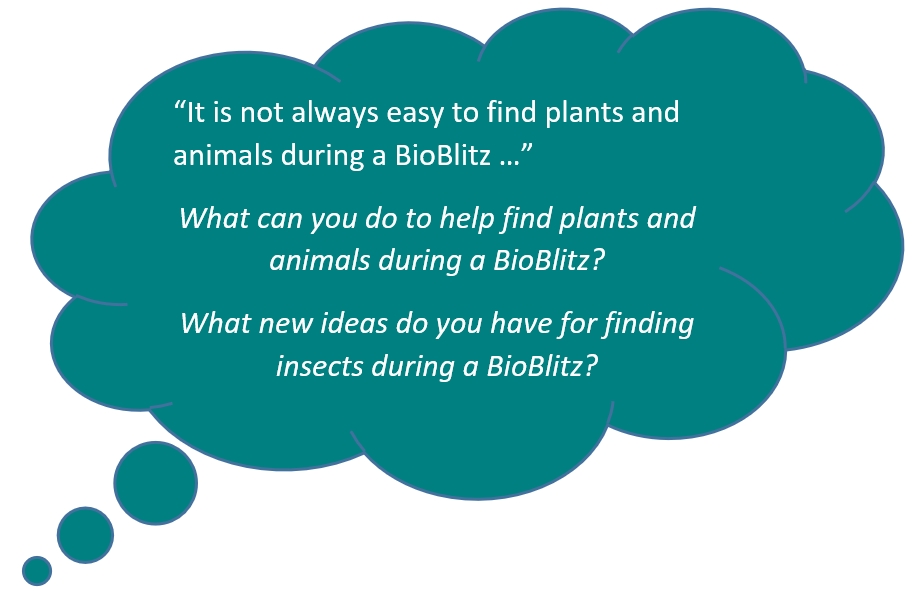 “It is not always easy to find plants and animals during a BioBlitz …”

What can you do to help find plants and animals during a BioBlitz?

What new ideas do you have for finding insects during a BioBlitz?